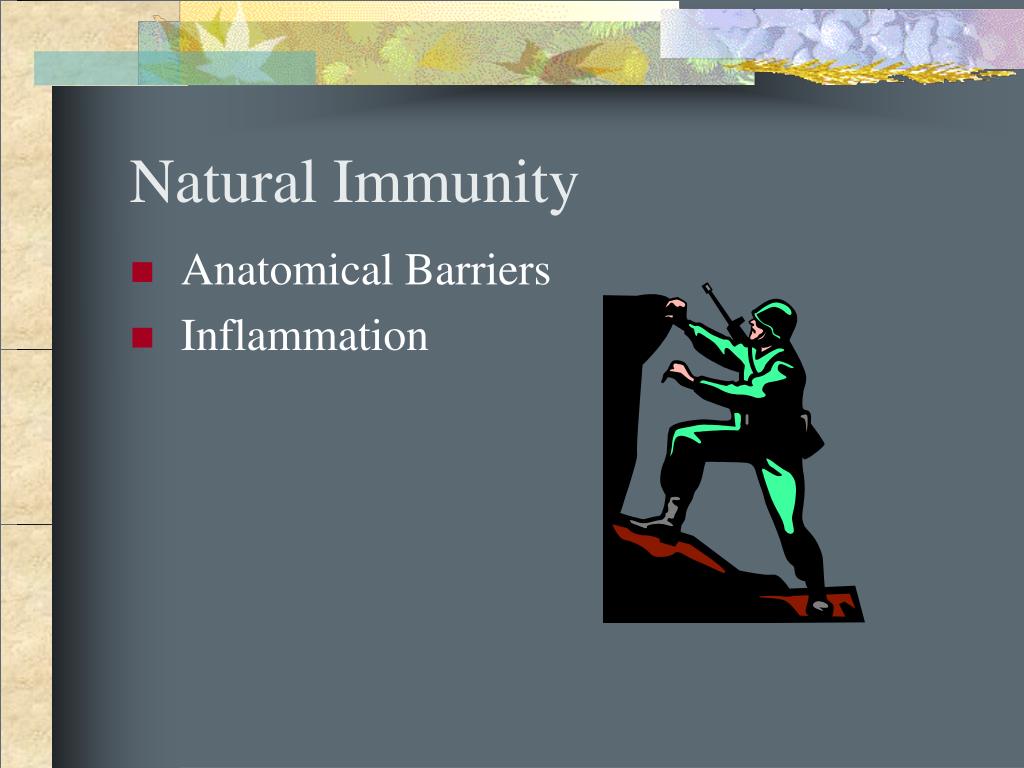 Natural Immunity

- Anatomical Barriers
- Inflammation